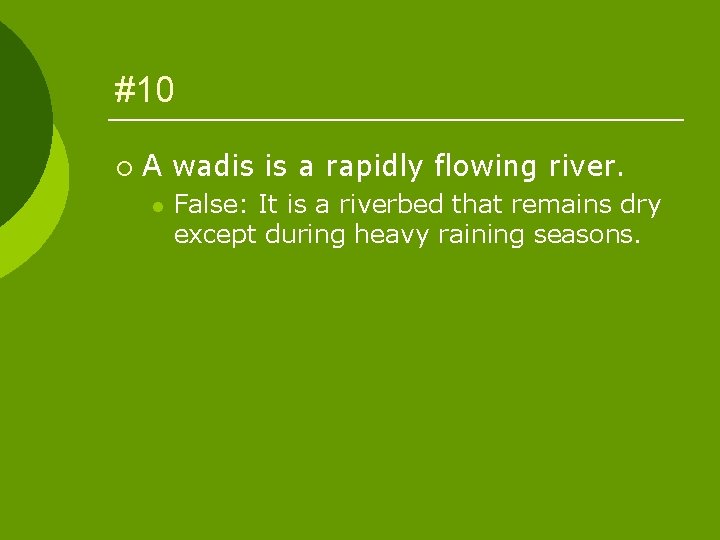 #10

A wadis is a rapidly flowing river.

False: It is a riverbed that remains dry except during heavy raining seasons.